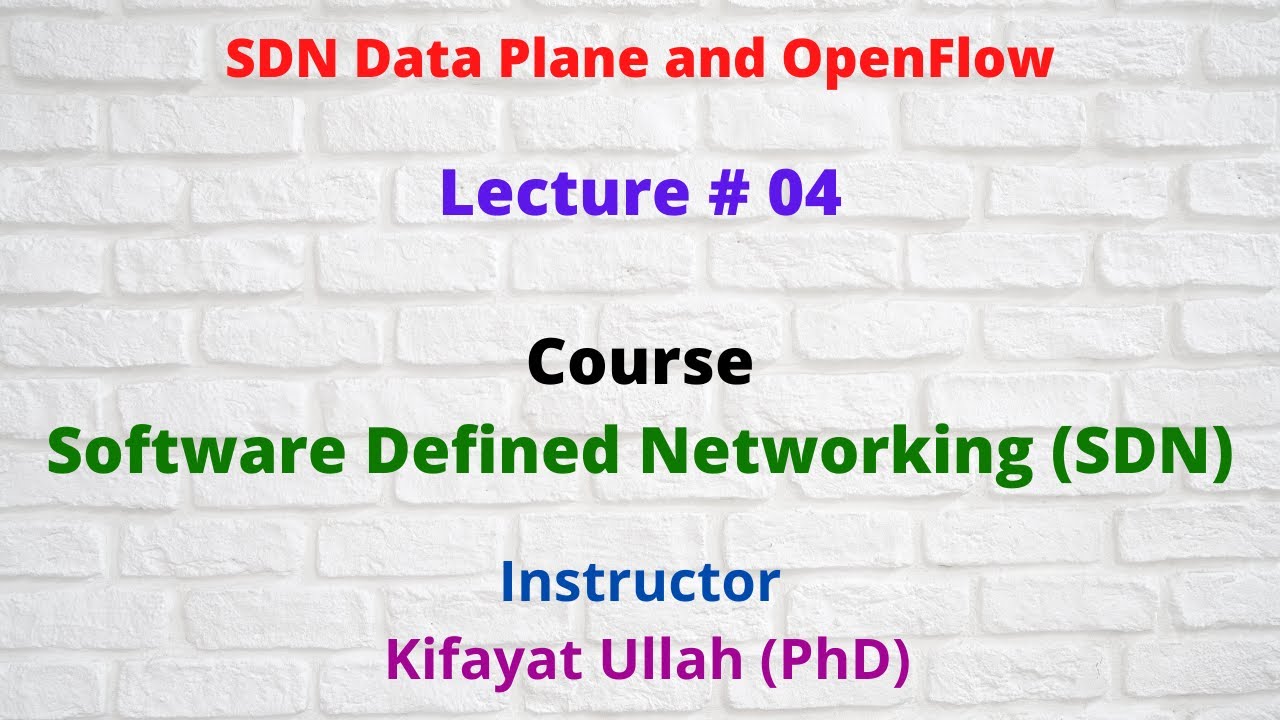 SDN Data Plane and OpenFlow

Lecture # 04

Course
Software Defined Networking (SDN)

Instructor
Kifayat Ullah (PhD)